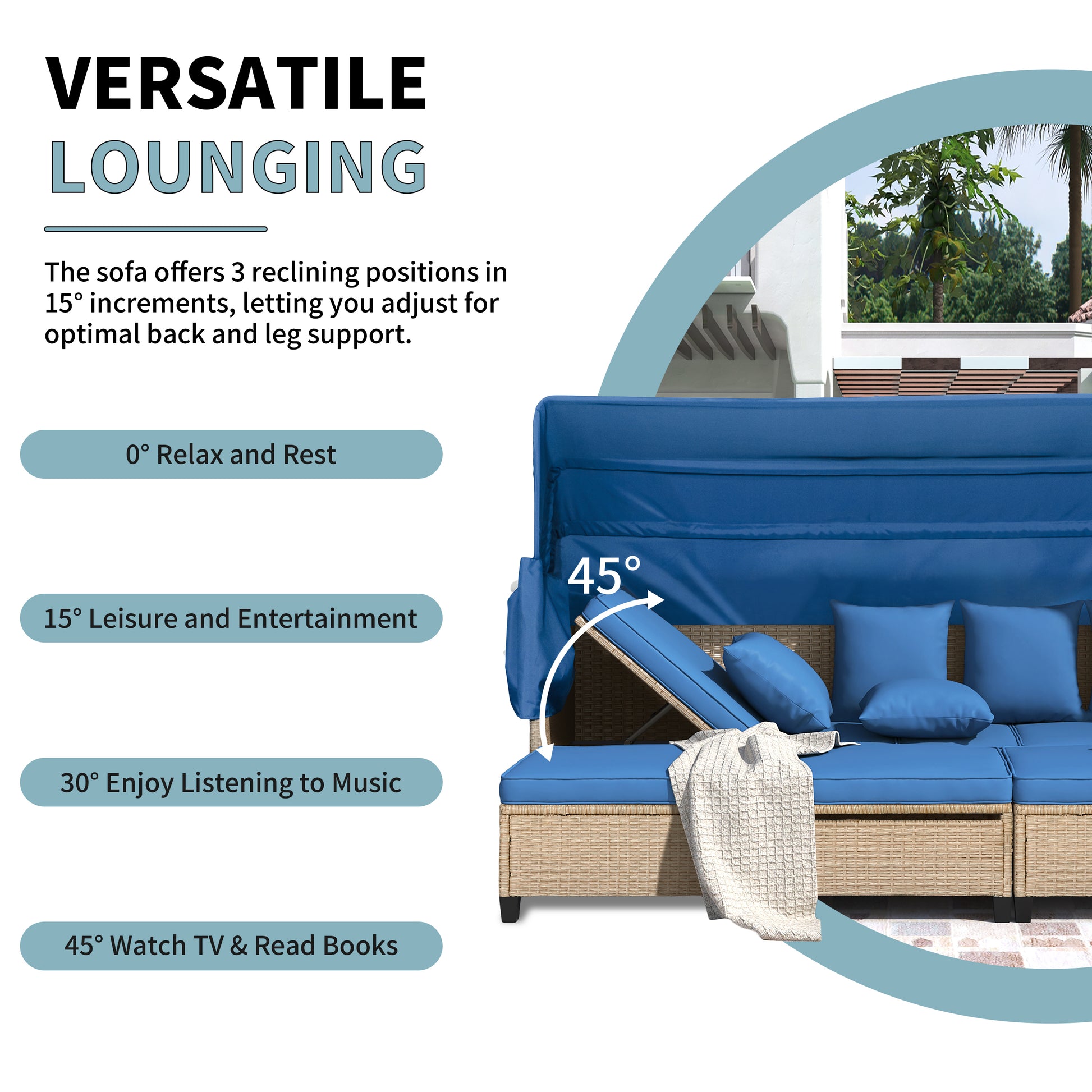 VERSATILE LOUNGING

The sofa offers 3 reclining positions in 15° increments, letting you adjust for optimal back and leg support.

0° Relax and Rest

15° Leisure and Entertainment

30° Enjoy Listening to Music

45° Watch TV & Read Books

45°